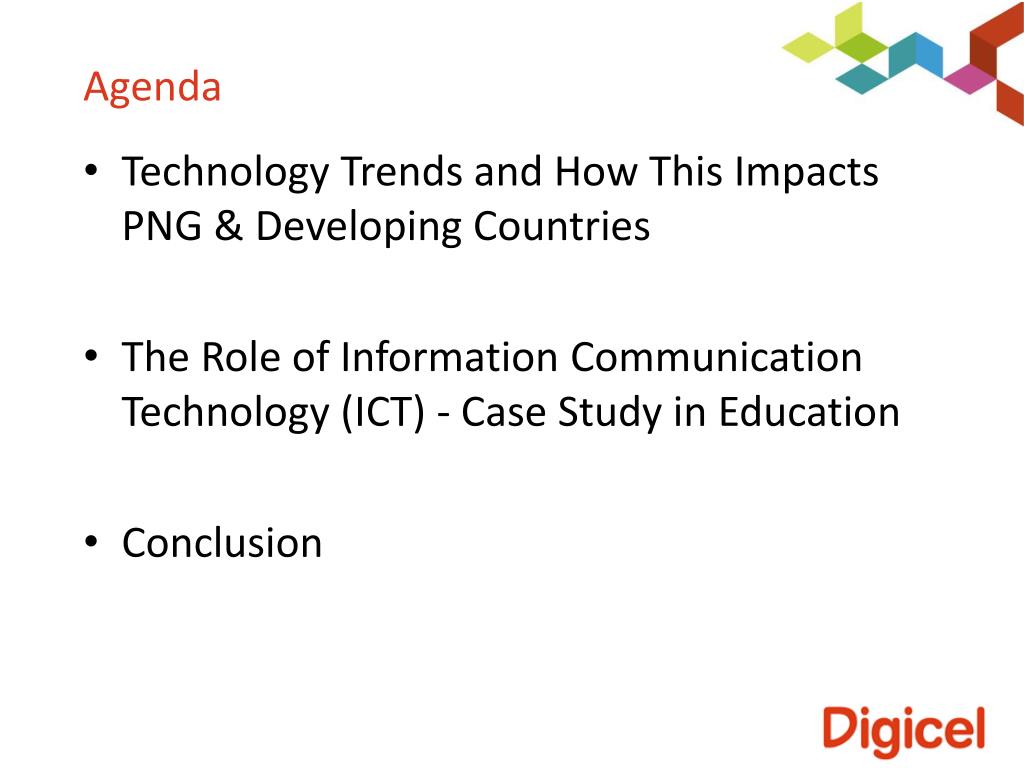 Agenda

• Technology Trends and How This Impacts PNG & Developing Countries

• The Role of Information Communication Technology (ICT) - Case Study in Education

• Conclusion

Digicel